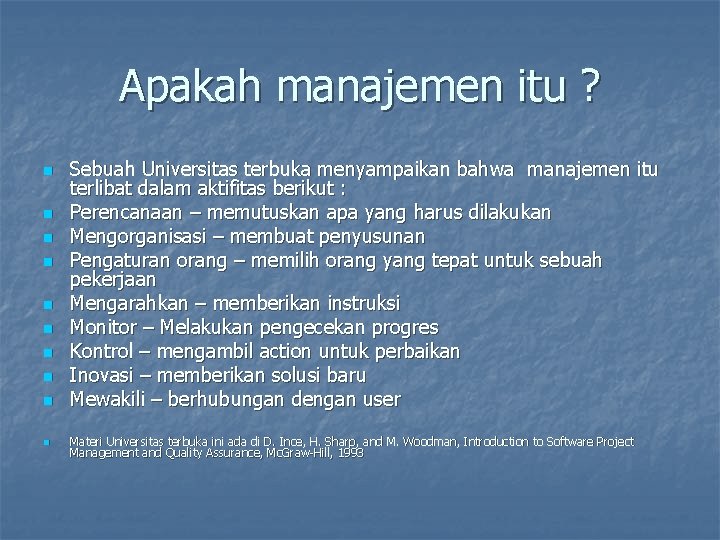 Apakah manajemen itu ?

- Sebuah Universitas terbuka menyampaikan bahwa manajemen itu terlibat dalam aktifitas berikut :
- Perencanaan – memutuskan apa yang harus dilakukan
- Mengorganisasi – membuat penyusunan
- Pengaturan orang – memilih orang yang tepat untuk sebuah pekerjaan
- Mengarahkan – memberikan instruksi
- Monitor – Melakukan pengecekan progres
- Kontrol – mengambil action untuk perbaikan
- Inovasi – memberikan solusi baru
- Mewakili – berhubungan dengan user

- Materi Universitas terbuka ini ada di D. Ince, H. Sharp, and M. Woodman, Introduction to Software Project Management and Quality Assurance, McGraw-Hill, 1993